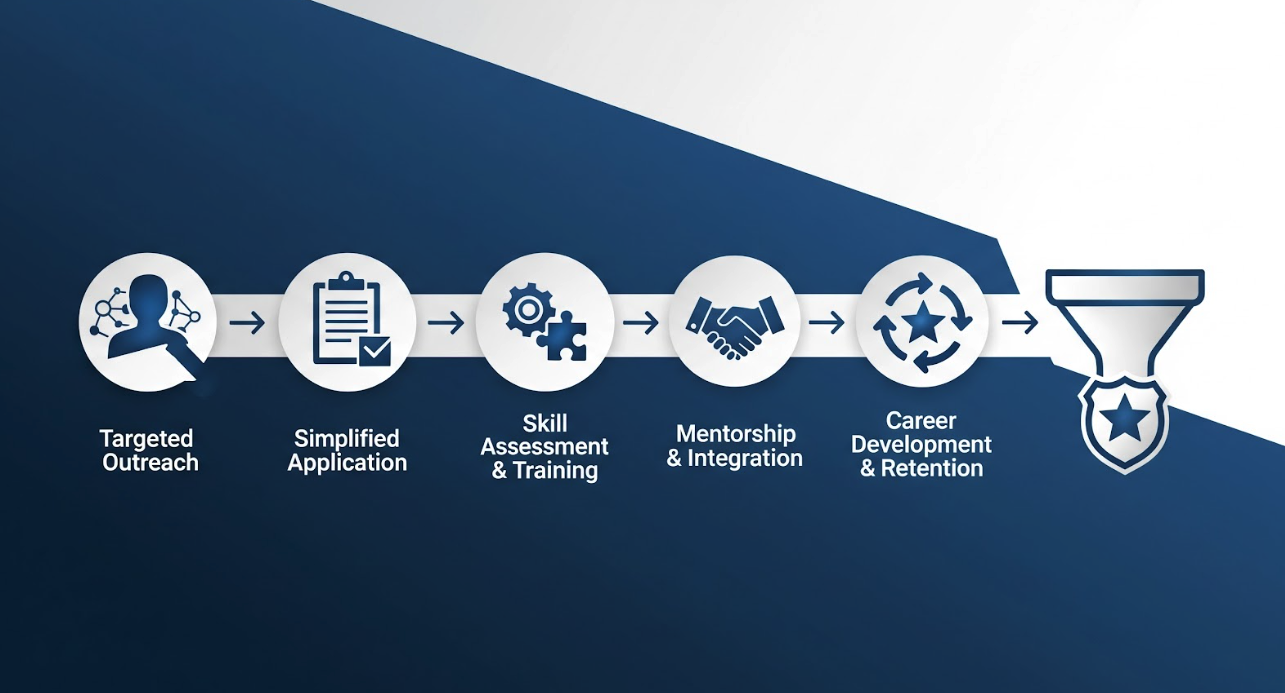 Targeted Outreach

Simplified Application

Skill Assessment & Training

Mentorship & Integration

Career Development & Retention